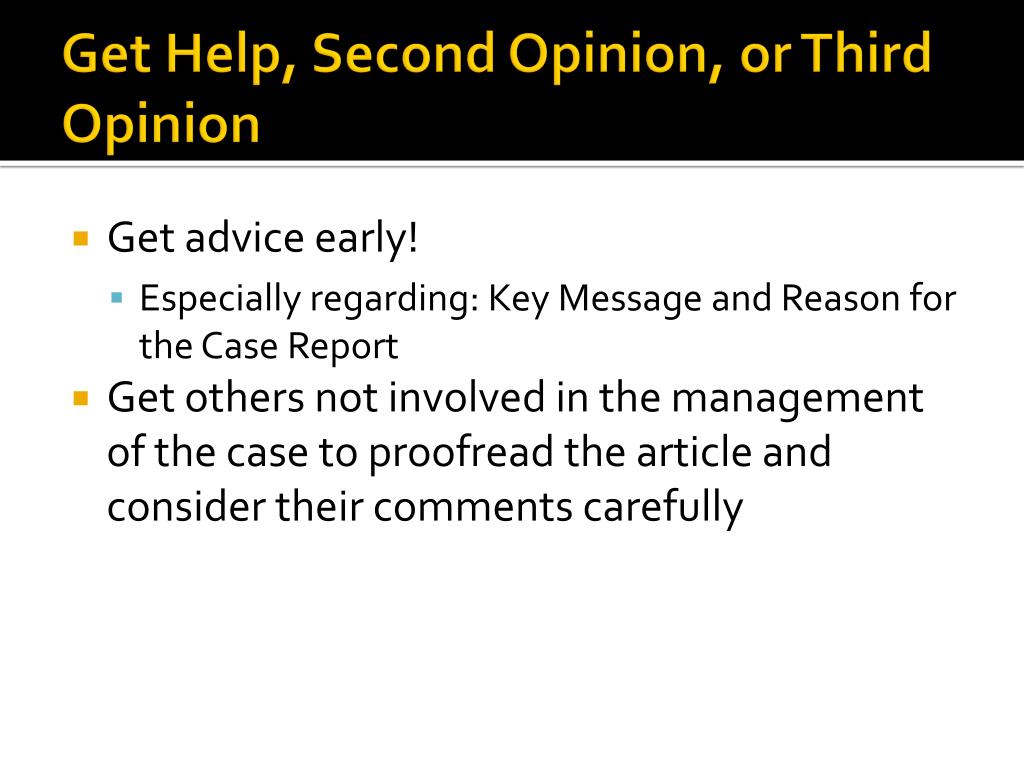 Get Help, Second Opinion, or Third Opinion

Get advice early!
Especially regarding: Key Message and Reason for the Case Report
Get others not involved in the management of the case to proofread the article and consider their comments carefully